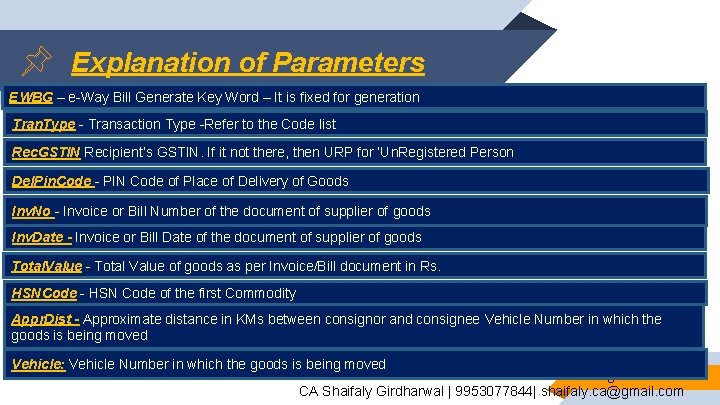 Explanation of Parameters

EWBG – e-Way Bill Generate Key Word – It is fixed for generation

TranType - Transaction Type -Refer to the Code list

RecGSTIN Recipient's GSTIN. If it not there, then URP for 'UnRegistered Person

DelPinCode - PIN Code of Place of Delivery of Goods

InvNo - Invoice or Bill Number of the document of supplier of goods

InvDate - Invoice or Bill Date of the document of supplier of goods

TotalValue - Total Value of goods as per Invoice/Bill document in Rs.

HSNCode - HSN Code of the first Commodity

ApprDist - Approximate distance in KMs between consignor and consignee Vehicle Number in which the goods is being moved

Vehicle: Vehicle Number in which the goods is being moved

CA Shaifaly Girdharwal | 9953077844| shaifaly.ca@gmail.com